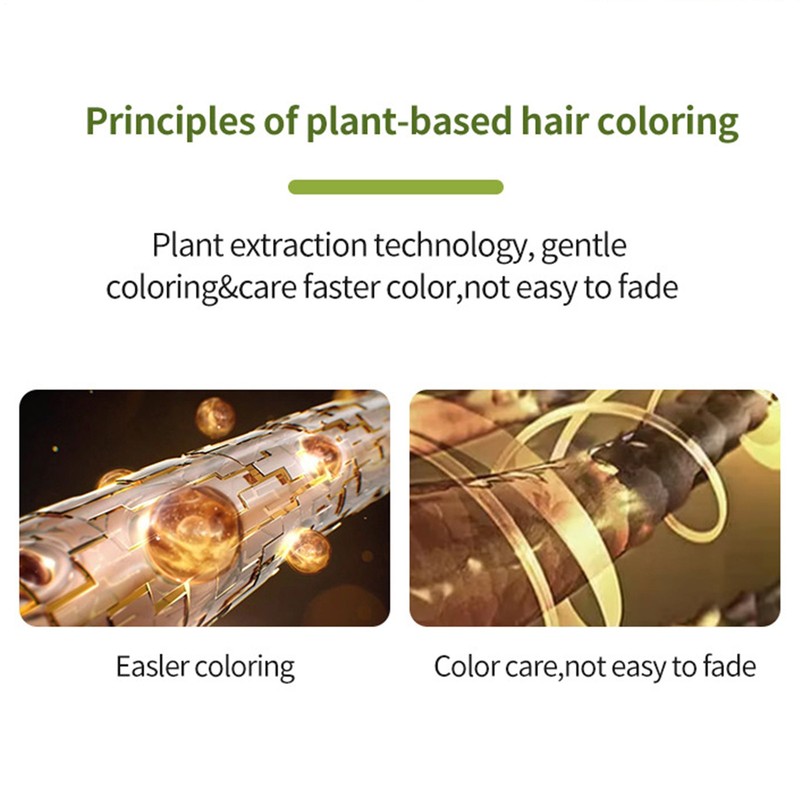 Principles of plant-based hair coloring

Plant extraction technology, gentle coloring&care faster color,not easy to fade

Easler coloring

Color care,not easy to fade